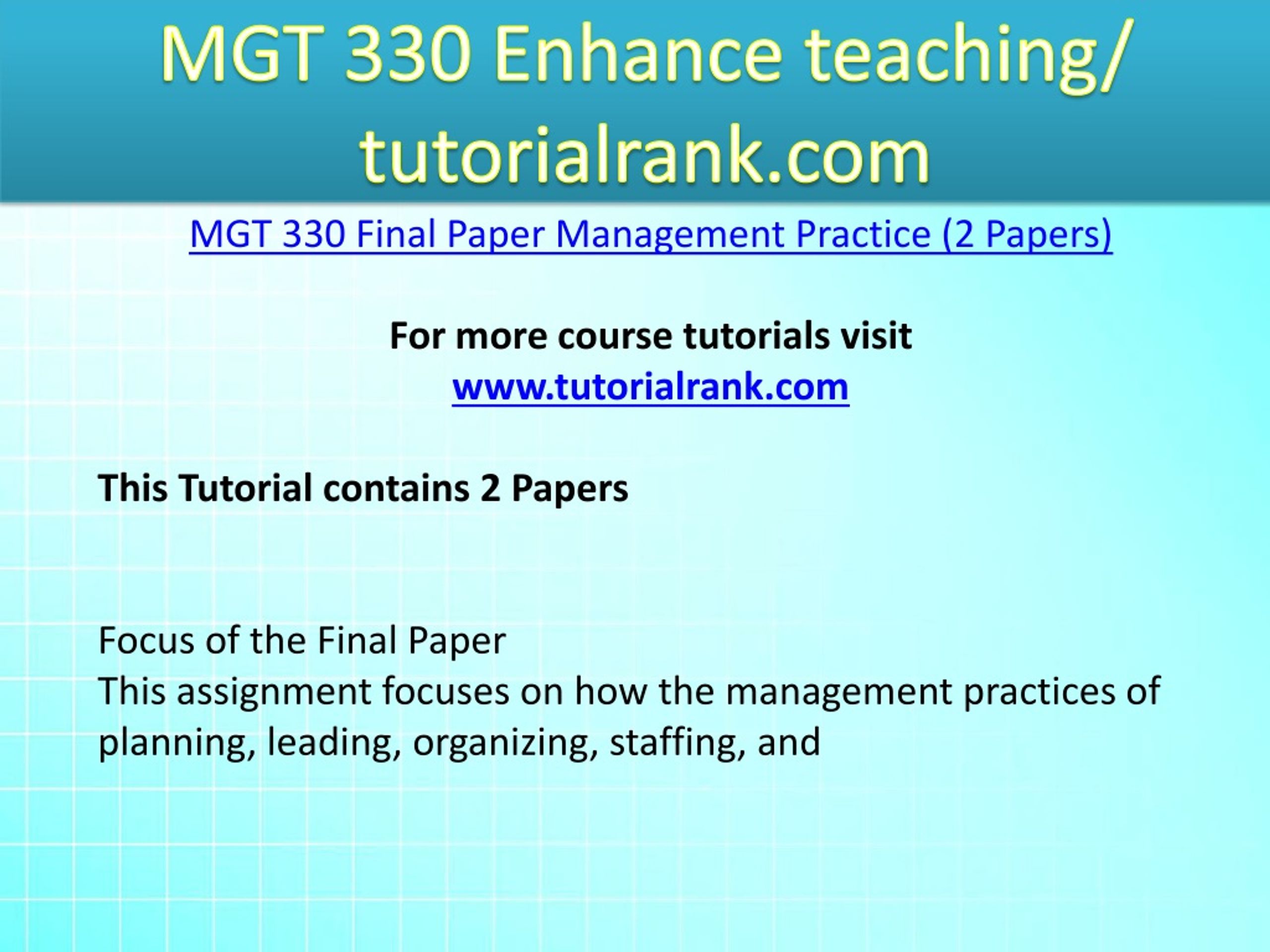 MGT 330 Enhance teaching/ tutorialrank.com

MGT 330 Final Paper Management Practice (2 Papers)

For more course tutorials visit
www.tutorialrank.com

This Tutorial contains 2 Papers

Focus of the Final Paper
This assignment focuses on how the management practices of planning, leading, organizing, staffing, and